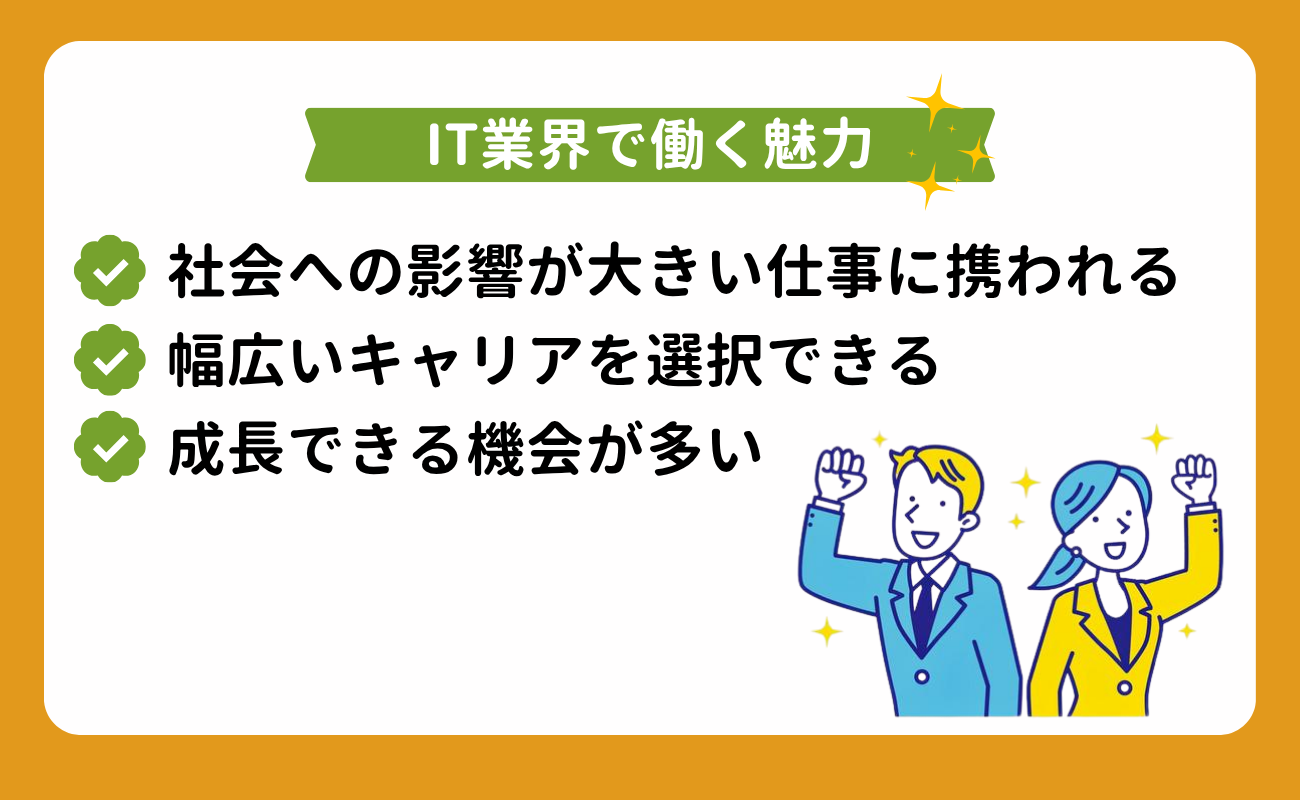 IT業界で働く魅力

社会への影響が大きい仕事に携われる

幅広いキャリアを選択できる

成長できる機会が多い